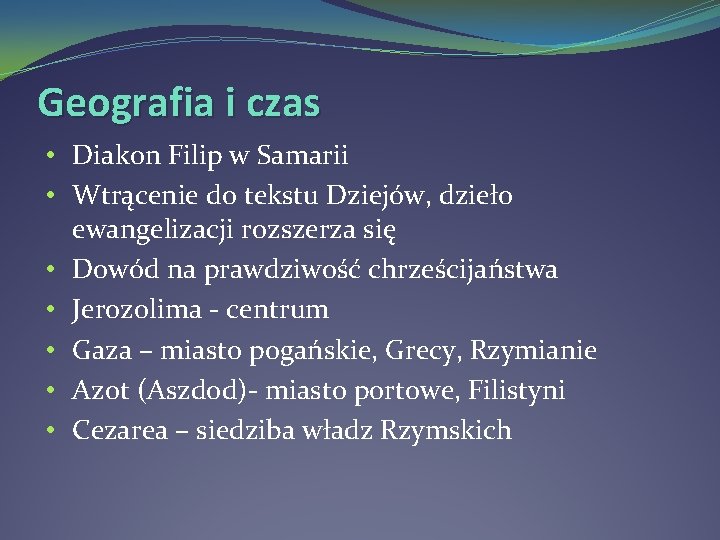 Geografia i czas

• Diakon Filip w Samarii
• Wtrącenie do tekstu Dziejów, dzieło ewangelizacji rozszerza się
• Dowód na prawdziwość chrześcijaństwa
• Jerozolima - centrum
• Gaza – miasto pogańskie, Grecy, Rzymianie
• Azot (Aszdod)- miasto portowe, Filistyni
• Cezarea – siedziba władz Rzymskich